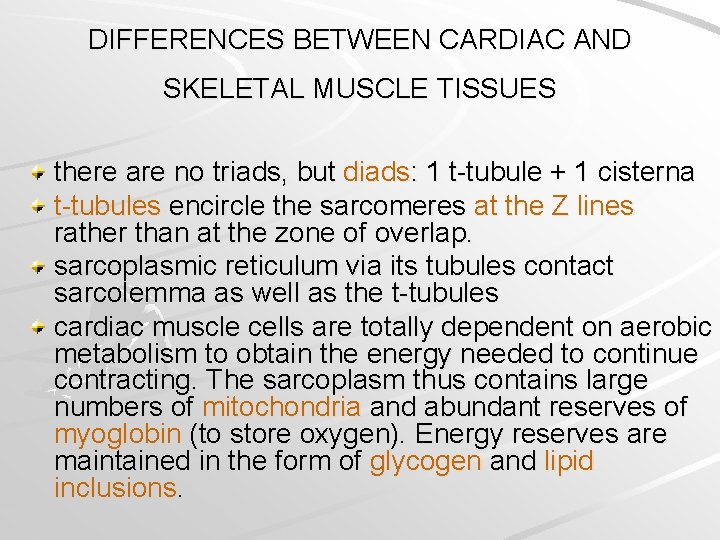 DIFFERENCES BETWEEN CARDIAC AND SKELETAL MUSCLE TISSUES

there are no triads, but diads: 1 t-tubule + 1 cisterna

t-tubules encircle the sarcomeres at the Z lines rather than at the zone of overlap.

sarcoplasmic reticulum via its tubules contact sarcolemma as well as the t-tubules

cardiac muscle cells are totally dependent on aerobic metabolism to obtain the energy needed to continue contracting. The sarcoplasm thus contains large numbers of mitochondria and abundant reserves of myoglobin (to store oxygen). Energy reserves are maintained in the form of glycogen and lipid inclusions.